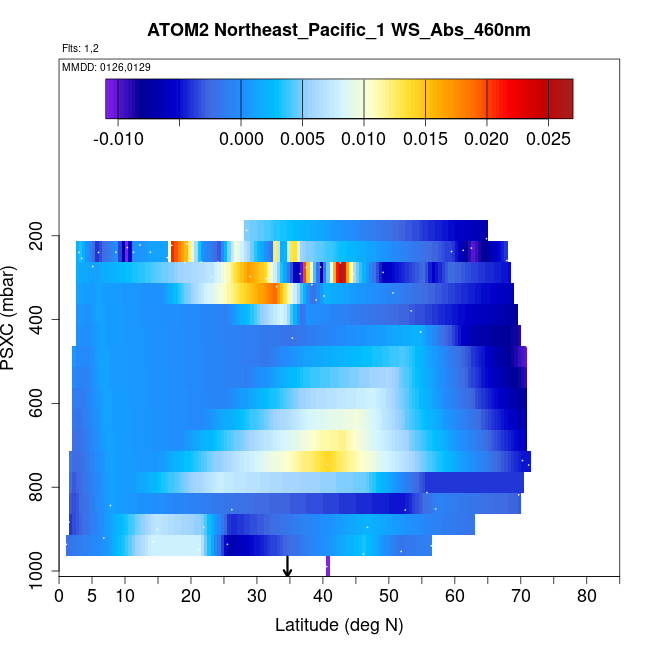 ATOM2 Northeast_Pacific_1 WS_Abs_460nm

Flts: 1,2

MMDD: 0126,0129

-0.010 0.000 0.005 0.010 0.015 0.020 0.025

PSXC (mbar)

200
400
600
800
1000

0 5 10 20 30 40 50 60 70 80

Latitude (deg N)